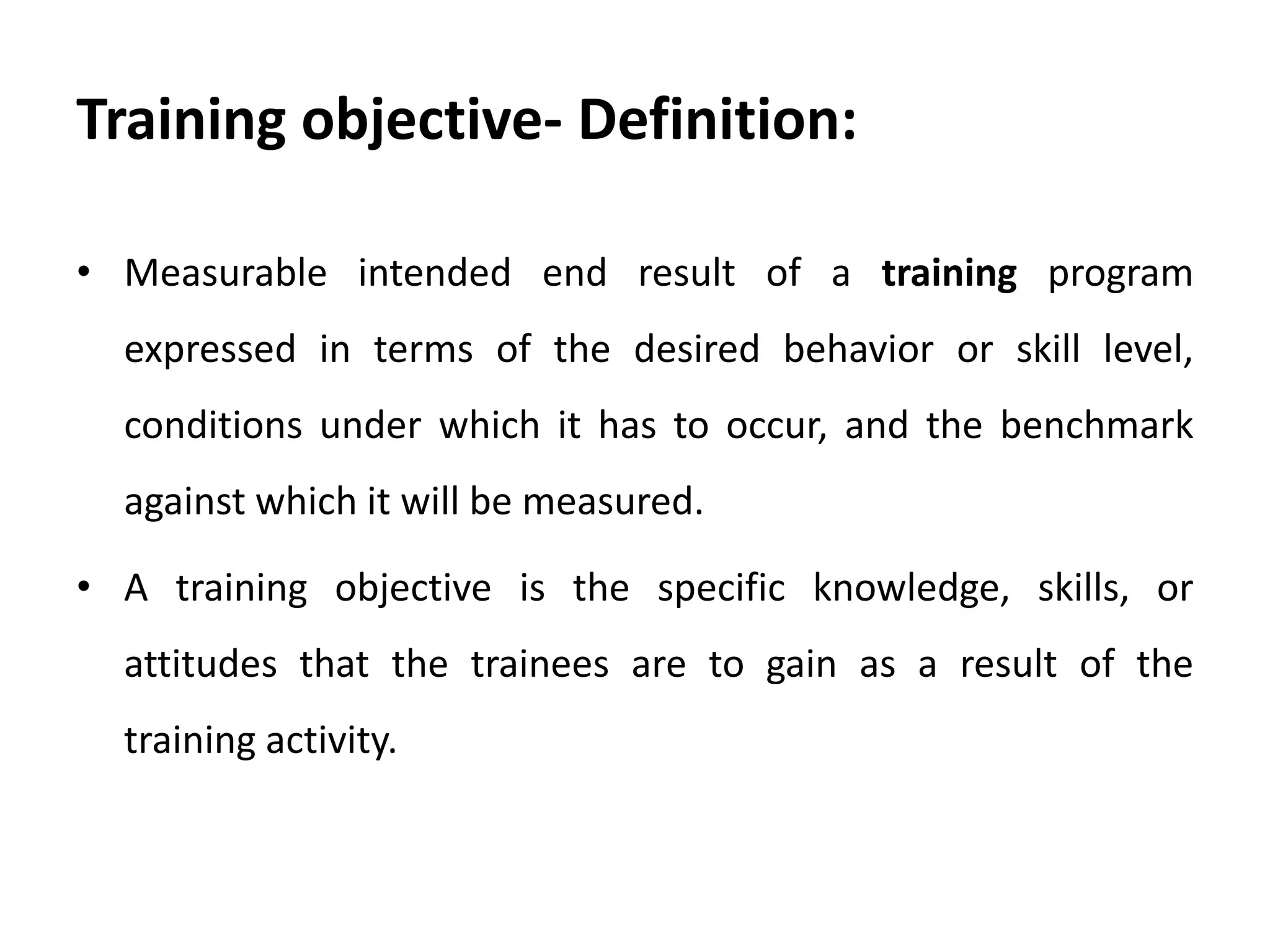 Training objective- Definition:

• Measurable intended end result of a training program expressed in terms of the desired behavior or skill level, conditions under which it has to occur, and the benchmark against which it will be measured.

• A training objective is the specific knowledge, skills, or attitudes that the trainees are to gain as a result of the training activity.